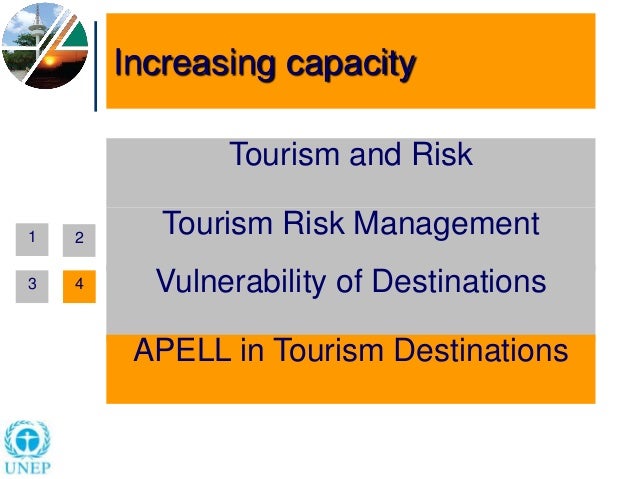 Increasing capacity

Tourism and Risk

Tourism Risk Management

Vulnerability of Destinations

APELL in Tourism Destinations

1
2
3
4

UNEP